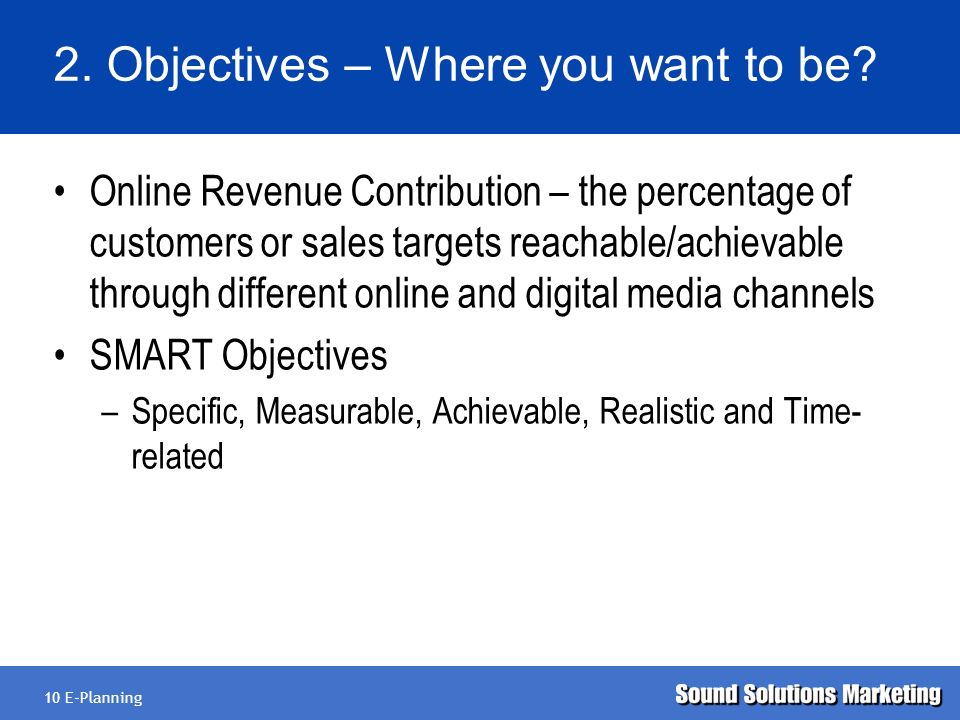 2. Objectives – Where you want to be?

• Online Revenue Contribution – the percentage of customers or sales targets reachable/achievable through different online and digital media channels

• SMART Objectives

– Specific, Measurable, Achievable, Realistic and Time-related

10 E-Planning

Sound Solutions Marketing